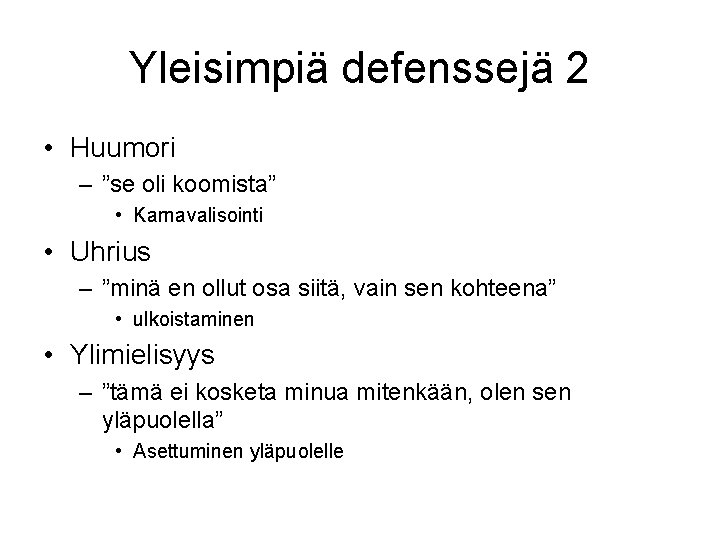 Yleisimpiä defenssejä 2

• Huumori
– ”se oli koomista”
• Karnavalisointi

• Uhrius
– ”minä en ollut osa siitä, vain sen kohteena”
• ulkoistaminen

• Ylimielisyys
– ”tämä ei kosketa minua mitenkään, olen sen yläpuolella”
• Asettuminen yläpuolelle